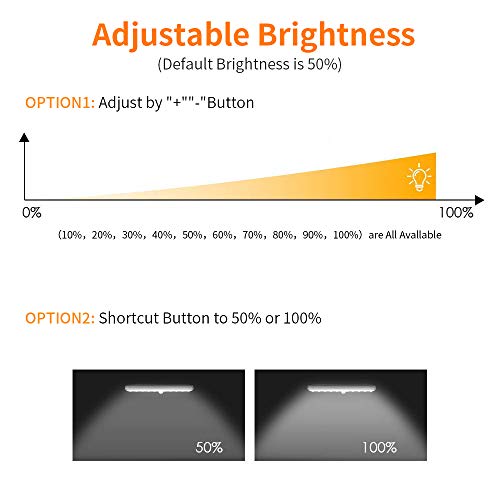 Adjustable Brightness
(Default Brightness is 50%)

OPTION1: Adjust by "+""-"Button

0%

100%

(10%, 20%, 30%, 40%, 50%, 60%, 70%, 80%, 90%, 100%) are All Avallable

OPTION2: Shortcut Button to 50% or 100%

50%

100%